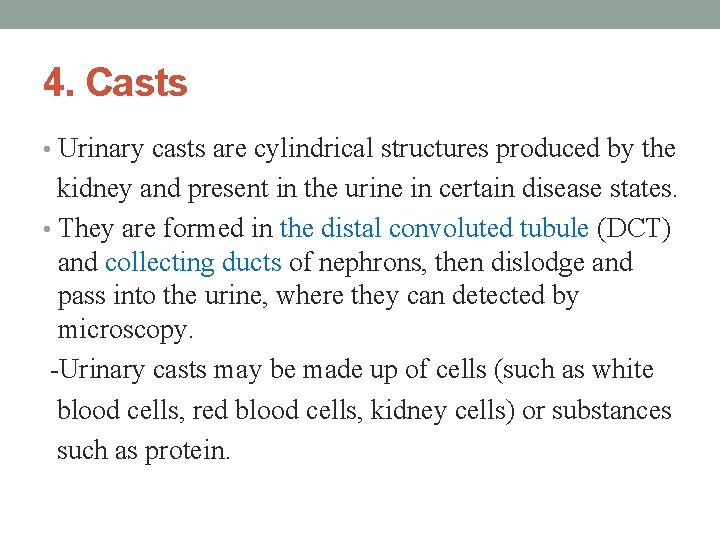 4. Casts

• Urinary casts are cylindrical structures produced by the kidney and present in the urine in certain disease states.

• They are formed in the distal convoluted tubule (DCT) and collecting ducts of nephrons, then dislodge and pass into the urine, where they can detected by microscopy.

-Urinary casts may be made up of cells (such as white blood cells, red blood cells, kidney cells) or substances such as protein.